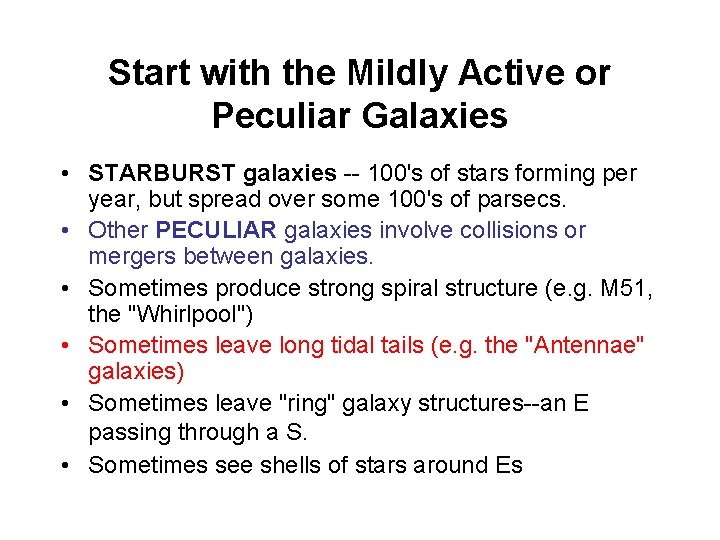 Start with the Mildly Active or Peculiar Galaxies

• STARBURST galaxies -- 100's of stars forming per year, but spread over some 100's of parsecs.
• Other PECULIAR galaxies involve collisions or mergers between galaxies.
• Sometimes produce strong spiral structure (e.g. M51, the "Whirlpool")
• Sometimes leave long tidal tails (e.g. the "Antennae" galaxies)
• Sometimes leave "ring" galaxy structures--an E passing through a S.
• Sometimes see shells of stars around Es